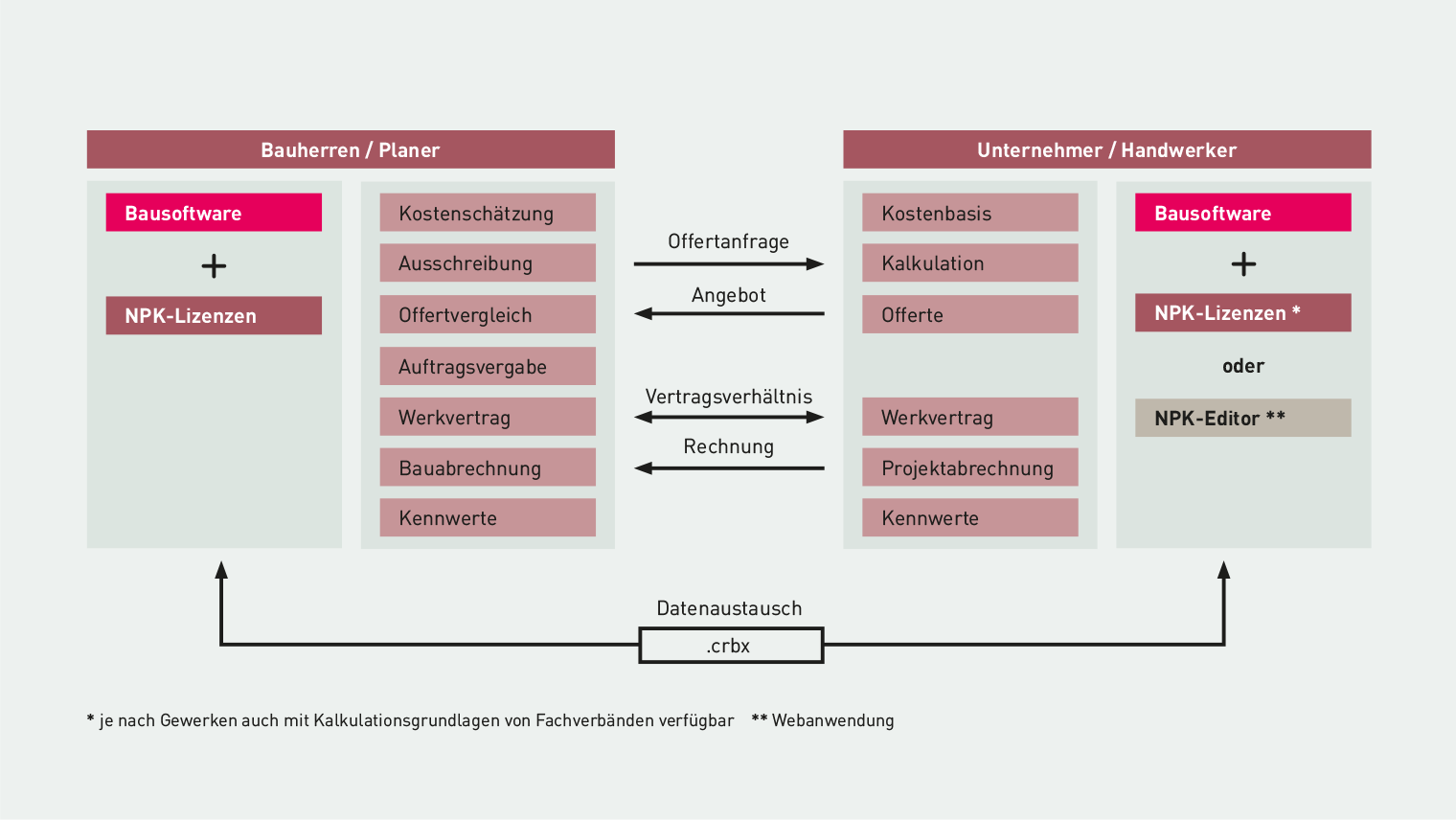 Bauherren / Planer

Bausoftware

+

NPK-Lizenzen

Kostenschätzung

Ausschreibung

Offertvergleich

Auftragsvergabe

Werkvertrag

Bauabrechnung

Kennwerte

Offertanfrage

Angebot

Vertragsverhältnis

Rechnung

Unternehmer / Handwerker

Kostenbasis

Kalkulation

Offerte

Werkvertrag

Projektabrechnung

Kennwerte

Bausoftware

+

NPK-Lizenzen *

oder

NPK-Editor **

Datenaustausch

.crbx

* je nach Gewerken auch mit Kalkulationsgrundlagen von Fachverbänden verfügbar ** Webanwendung